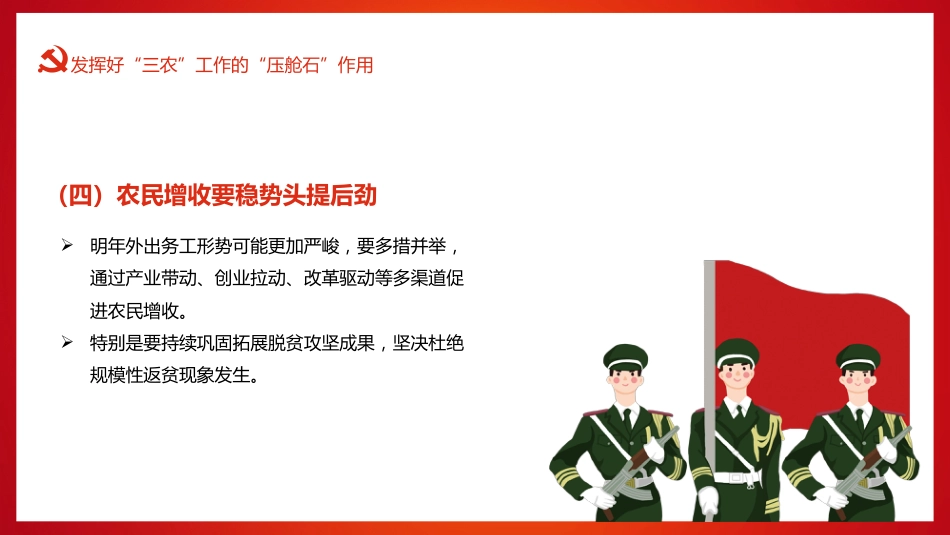 发挥好“三农”工作的“压舱石”作用

（四）农民增收要稳势头提后劲

➢ 明年外出务工形势可能更加严峻，要多措并举，通过产业带动、创业拉动、改革驱动等多渠道促进农民增收。

➢ 特别是要持续巩固拓展脱贫攻坚成果，坚决杜绝规模性返贫现象发生。